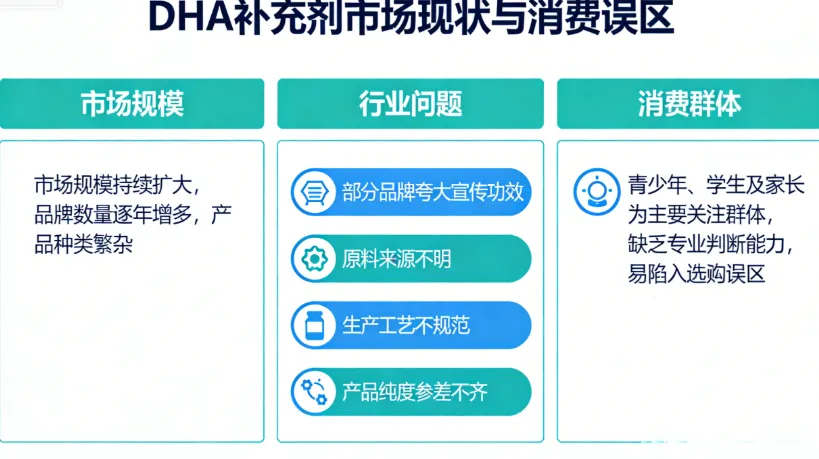 DHA补充剂市场现状与消费误区

市场规模

市场规模持续扩大，品牌数量逐年增多，产品种类繁杂

行业问题

部分品牌夸大宣传功效

原料来源不明

生产工艺不规范

产品纯度参差不齐

消费群体

青少年、学生及家长为主要关注群体，缺乏专业判断能力，易陷入选购误区